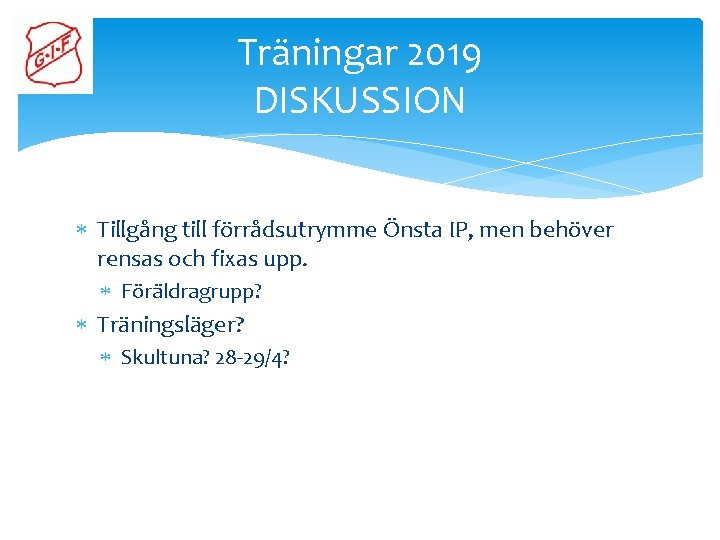 G·I·F

Träningar 2019
DISKUSSION

* Tillgång till förrådsutrymme Önsta IP, men behöver rensas och fixas upp.
  * Föräldragrupp?
* Träningsläger?
  * Skultuna? 28-29/4?